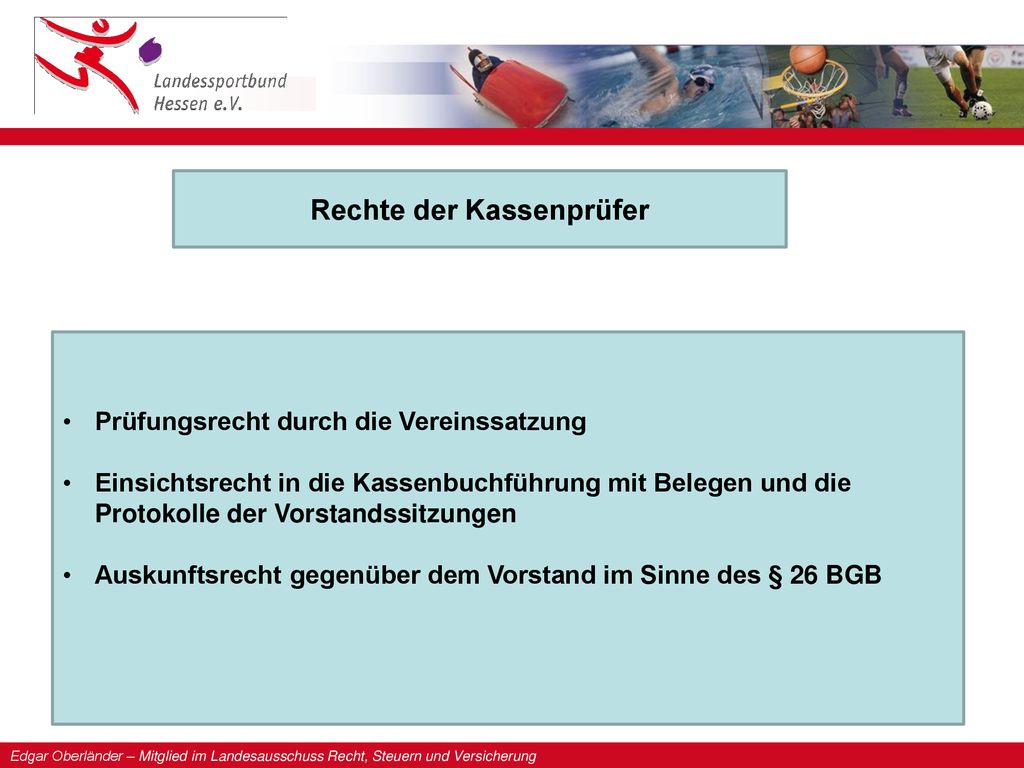 Landessportbund Hessen e.V.

Rechte der Kassenprüfer

• Prüfungsrecht durch die Vereinssatzung

• Einsichtsrecht in die Kassenbuchführung mit Belegen und die Protokolle der Vorstandssitzungen

• Auskunftsrecht gegenüber dem Vorstand im Sinne des § 26 BGB

Edgar Oberländer – Mitglied im Landesausschuss Recht, Steuern und Versicherung